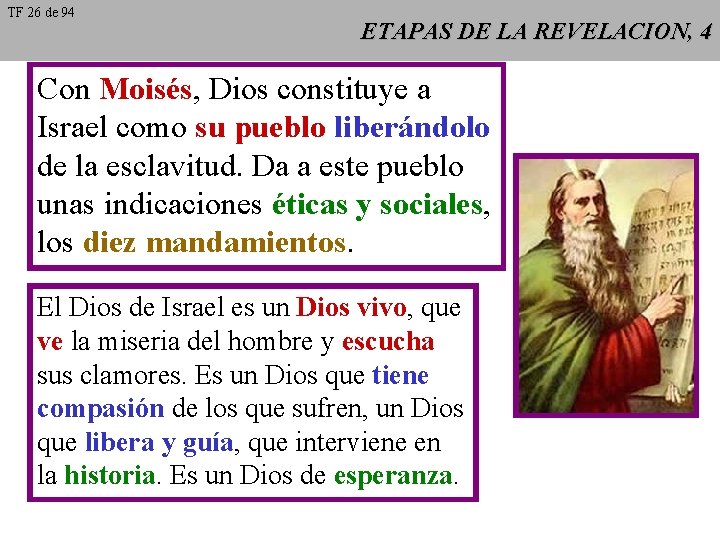 TF 26 de 94

ETAPAS DE LA REVELACION, 4

Con Moisés, Dios constituye a Israel como su pueblo liberándolo de la esclavitud. Da a este pueblo unas indicaciones éticas y sociales, los diez mandamientos.

El Dios de Israel es un Dios vivo, que ve la miseria del hombre y escucha sus clamores. Es un Dios que tiene compasión de los que sufren, un Dios que libera y guía, que interviene en la historia. Es un Dios de esperanza.